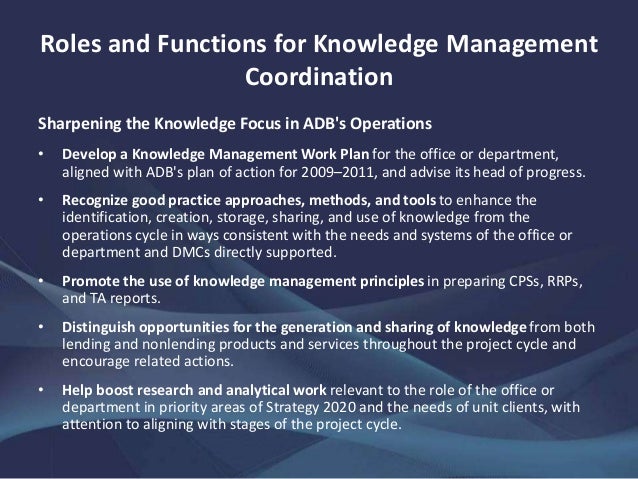 Roles and Functions for Knowledge Management Coordination

Sharpening the Knowledge Focus in ADB's Operations

• Develop a Knowledge Management Work Plan for the office or department, aligned with ADB's plan of action for 2009–2011, and advise its head of progress.

• Recognize good practice approaches, methods, and tools to enhance the identification, creation, storage, sharing, and use of knowledge from the operations cycle in ways consistent with the needs and systems of the office or department and DMCs directly supported.

• Promote the use of knowledge management principles in preparing CPSs, RRPs, and TA reports.

• Distinguish opportunities for the generation and sharing of knowledge from both lending and nonlending products and services throughout the project cycle and encourage related actions.

• Help boost research and analytical work relevant to the role of the office or department in priority areas of Strategy 2020 and the needs of unit clients, with attention to aligning with stages of the project cycle.